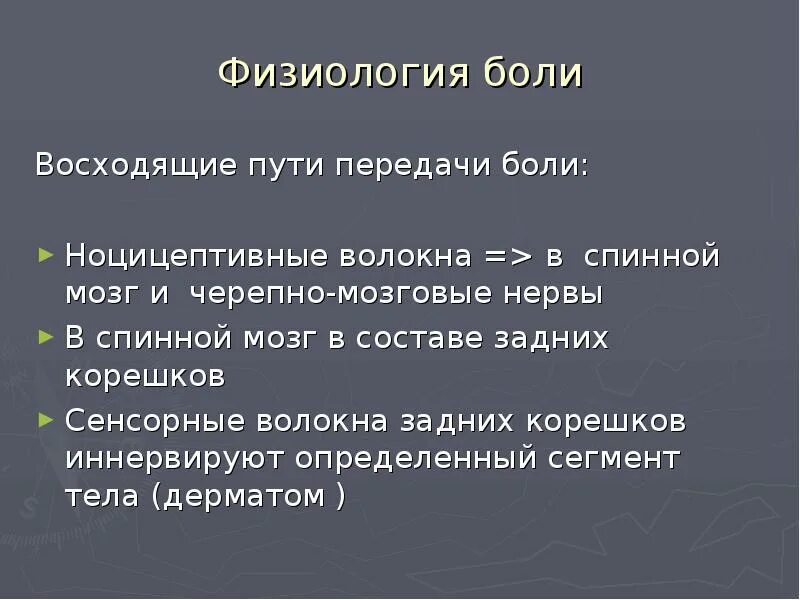 Физиология боли

Восходящие пути передачи боли:

► Ноцицептивные волокна => в спинной мозг и черепно-мозговые нервы
► В спинной мозг в составе задних корешков
► Сенсорные волокна задних корешков иннервируют определенный сегмент тела (дерматом )